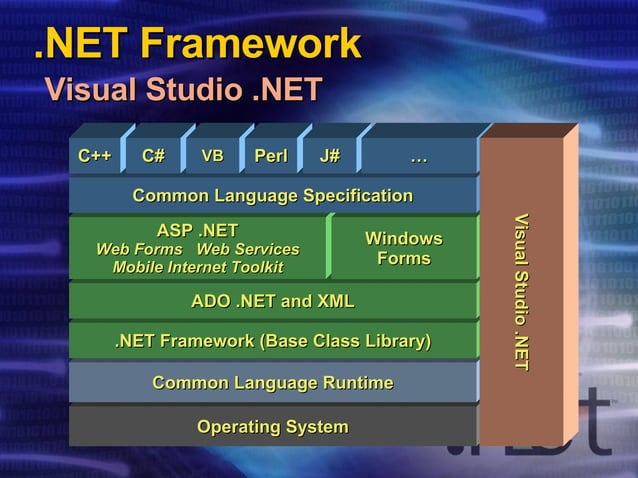 .NET Framework
Visual Studio .NET

C++ C# VB Perl J# …

Common Language Specification

ASP .NET
Web Forms Web Services
Mobile Internet Toolkit

Windows Forms

ADO .NET and XML

.NET Framework (Base Class Library)

Common Language Runtime

Operating System

Visual Studio .NET